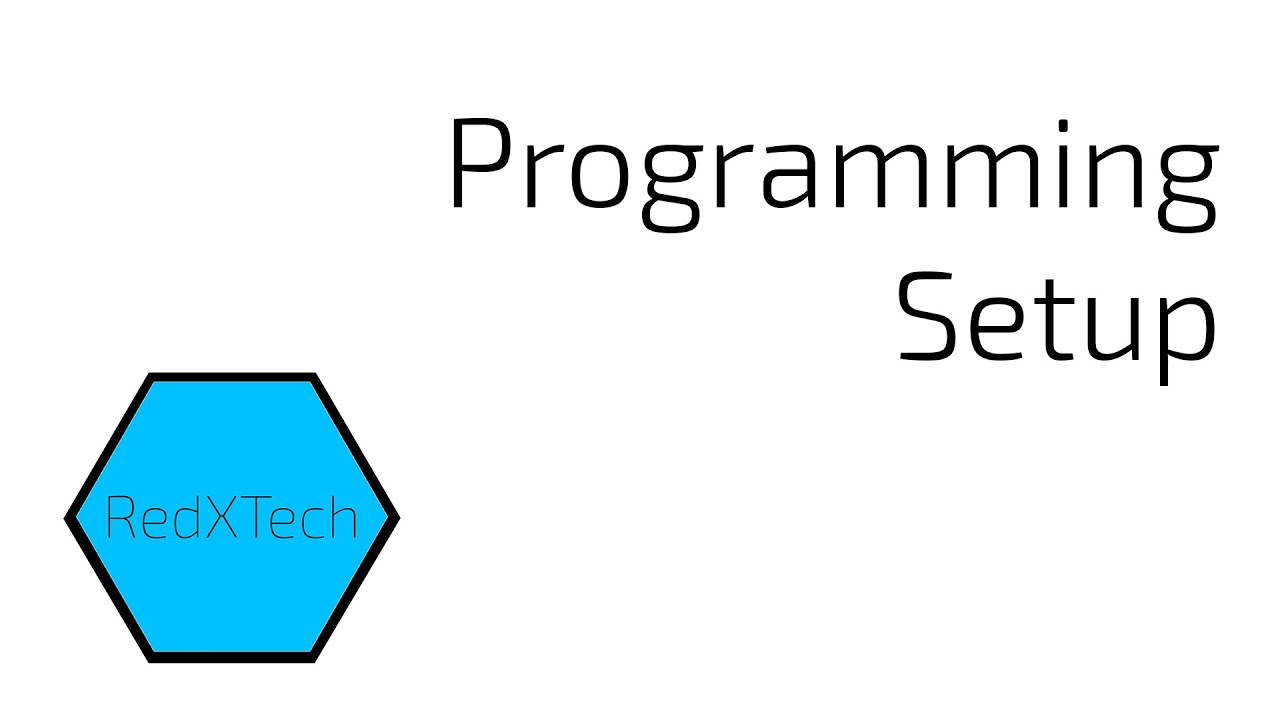 Programming
Setup

RedXTech